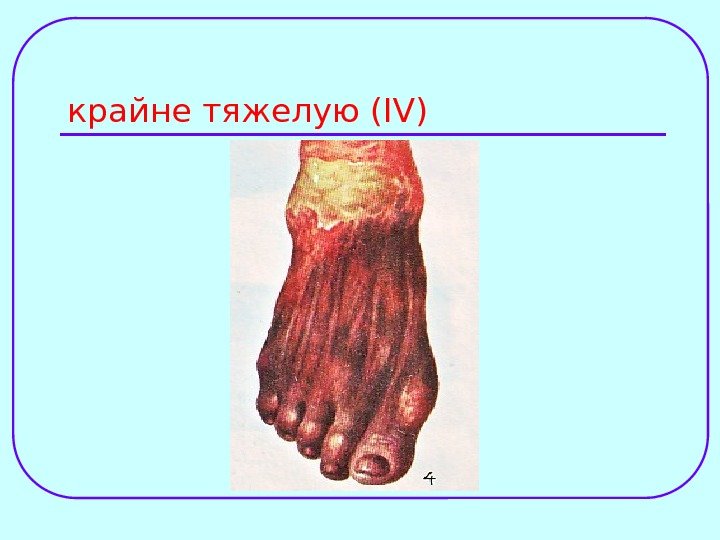 крайне тяжелую (IV)

4